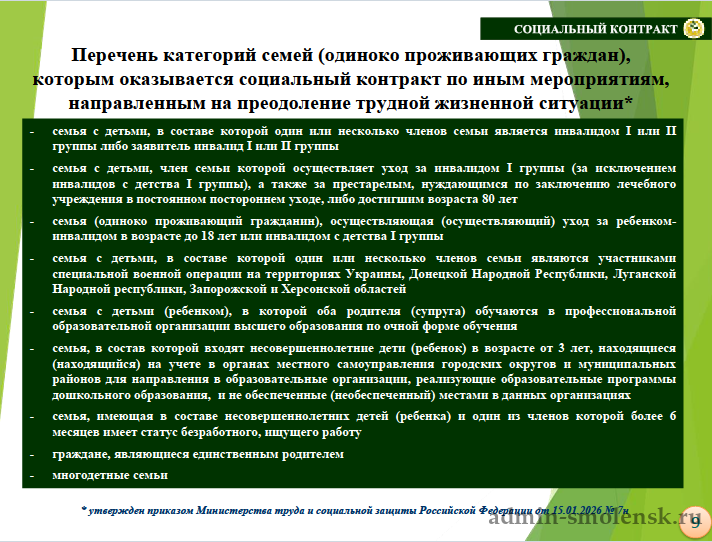 СОЦИАЛЬНЫЙ КОНТРАКТ

Перечень категорий семей (одиноко проживающих граждан), которым оказывается социальный контракт по иным мероприятиям, направленным на преодоление трудной жизненной ситуации*

- семья с детьми, в составе которой один или несколько членов семьи является инвалидом I или II группы либо заявитель инвалид I или II группы

- семья с детьми, член семьи которой осуществляет уход за инвалидом I группы (за исключением инвалидов с детства I группы), а также за престарелым, нуждающимся по заключению лечебного учреждения в постоянном постороннем уходе, либо достигшим возраста 80 лет

- семья (одиноко проживающий гражданин), осуществляющая (осуществляющий) уход за ребенком-инвалидом в возрасте до 18 лет или инвалидом с детства I группы

- семья с детьми, в составе которой один или несколько членов семьи являются участниками специальной военной операции на территориях Украины, Донецкой Народной Республики, Луганской Народной республики, Запорожской и Херсонской областей

- семья с детьми (ребенком), в которой оба родителя (супруга) обучаются в профессиональной образовательной организации высшего образования по очной форме обучения

- семья, в состав которой входят несовершеннолетние дети (ребенок) в возрасте от 3 лет, находящиеся (находящийся) на учете в органах местного самоуправления городских округов и муниципальных районов для направления в образовательные организации, реализующие образовательные программы дошкольного образования, и не обеспеченные (необеспеченный) местами в данных организациях

- семья, имеющая в составе несовершеннолетних детей (ребенка) и один из членов которой более 6 месяцев имеет статус безработного, ищущего работу

- граждане, являющиеся единственным родителем

- многодетные семьи

* утвержден приказом Министерства труда и социальной защиты Российской Федерации от 15.01.2026 № 7н

admin-smolensk.ru

9